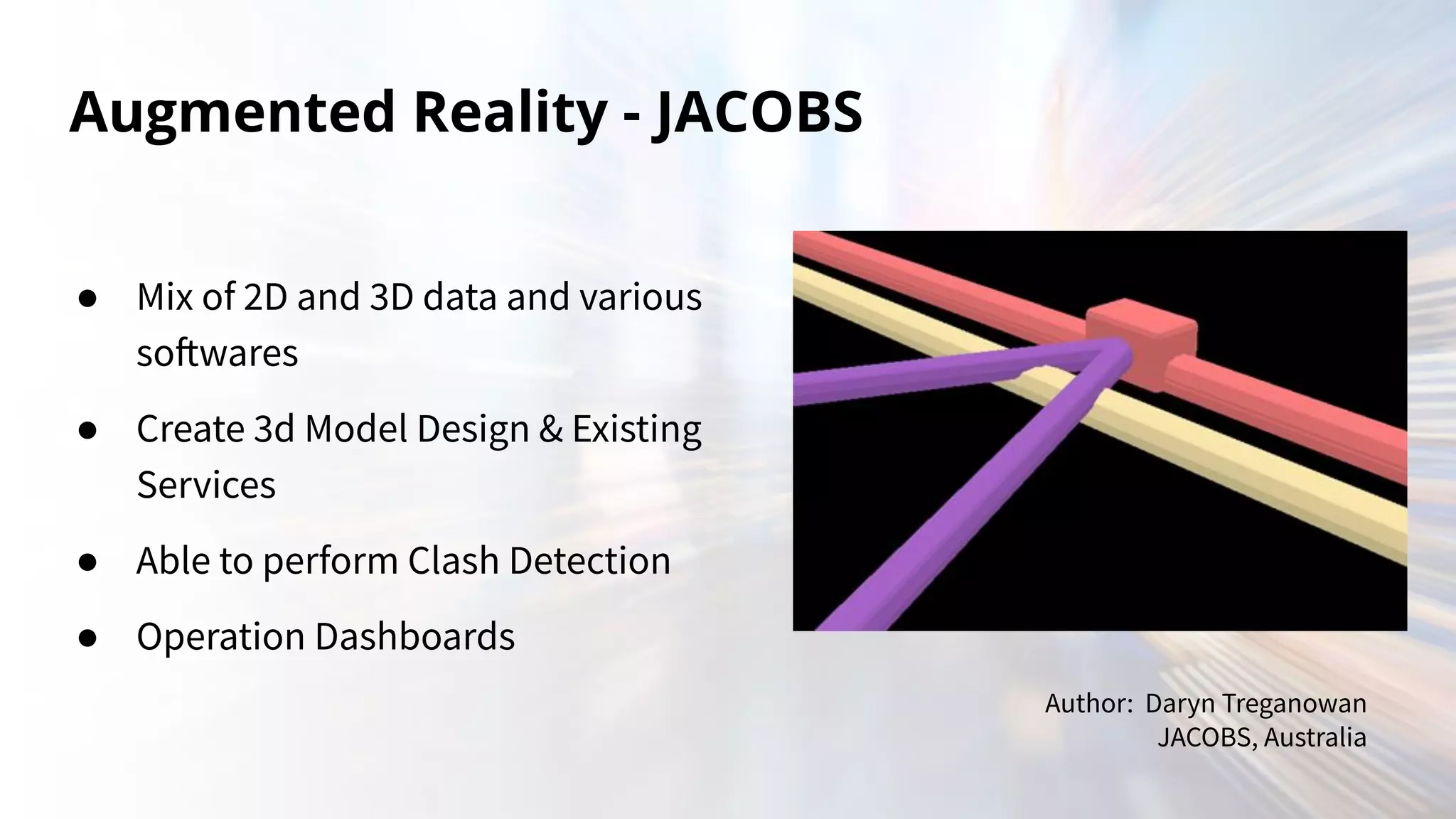 Augmented Reality - JACOBS

● Mix of 2D and 3D data and various softwares

● Create 3d Model Design & Existing Services

● Able to perform Clash Detection

● Operation Dashboards

Author: Daryn Treganowan
JACOBS, Australia